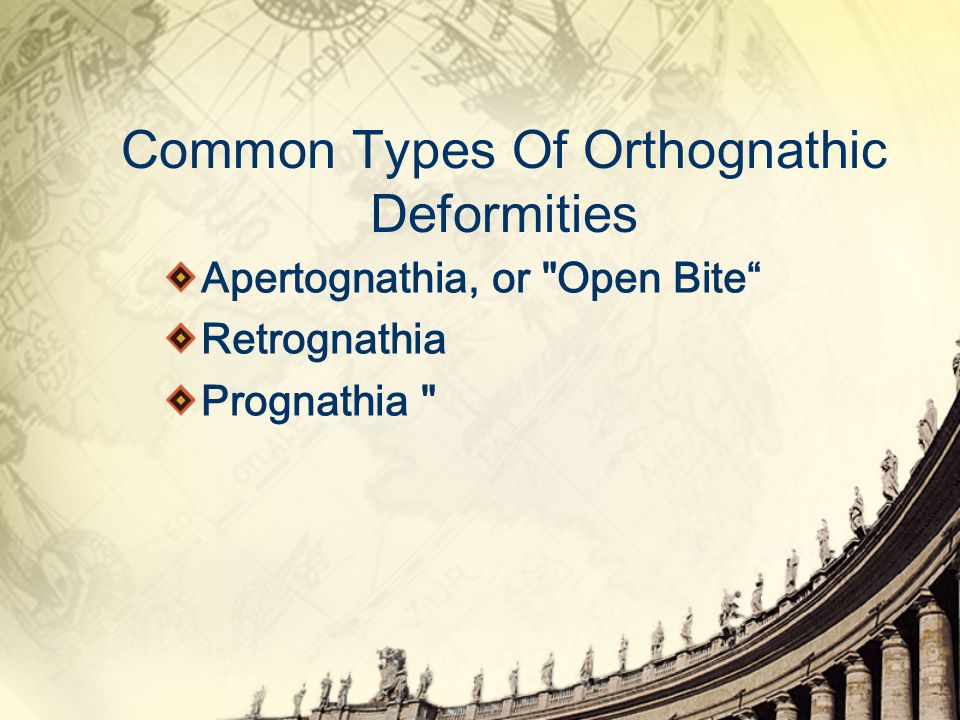 Common Types Of Orthognathic Deformities

Apertognathia, or "Open Bite“

Retrognathia

Prognathia "